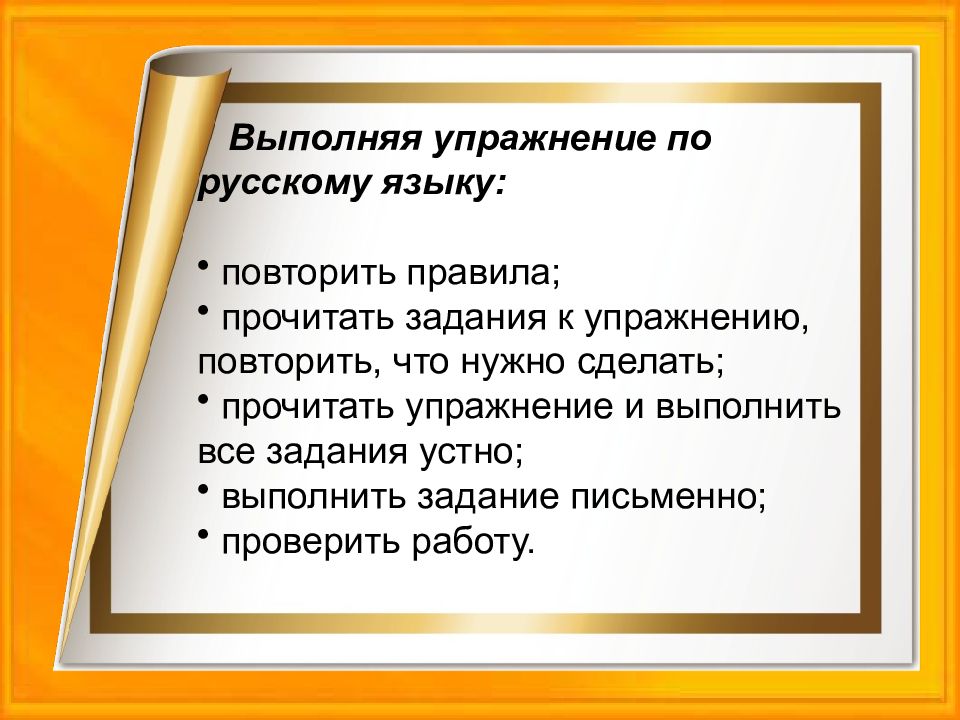 Выполняя упражнение по русскому языку:

• повторить правила;
• прочитать задания к упражнению, повторить, что нужно сделать;
• прочитать упражнение и выполнить все задания устно;
• выполнить задание письменно;
• проверить работу.